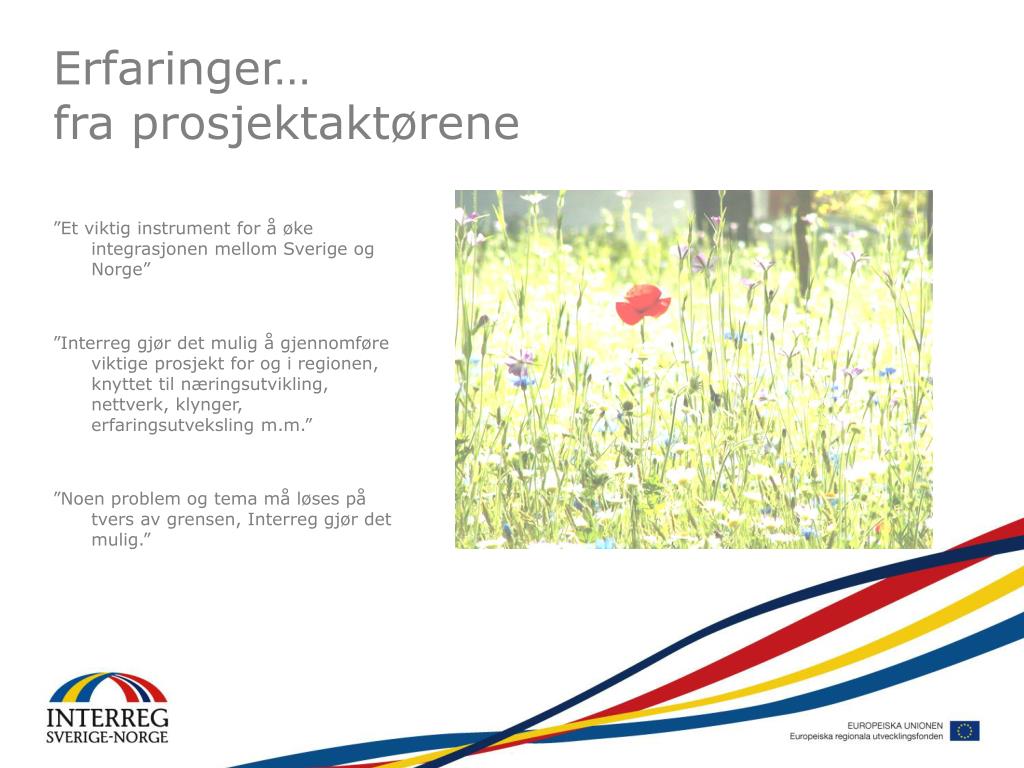 Erfaringer…
fra prosjektaktørene

”Et viktig instrument for å øke integrasjonen mellom Sverige og Norge”

”Interreg gjør det mulig å gjennomføre viktige prosjekt for og i regionen, knyttet til næringsutvikling, nettverk, klynger, erfaringsutveksling m.m.”

”Noen problem og tema må løses på tvers av grensen, Interreg gjør det mulig.”

INTERREG
SVERIGE-NORGE

EUROPEISKA UNIONEN
Europeiska regionala utvecklingsfonden